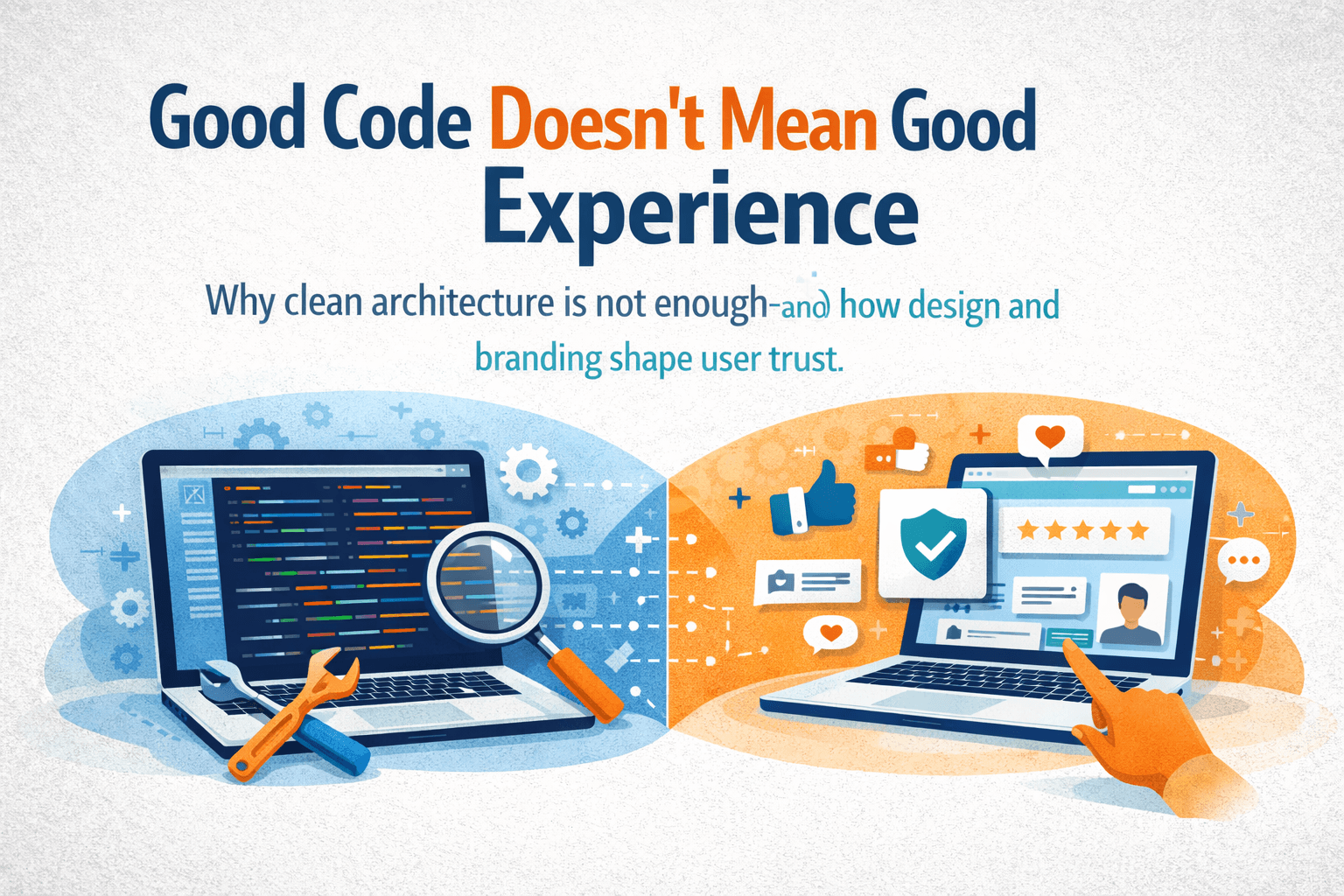 Good Code Doesn't Mean Good Experience

Why clean architecture is not enough-and how design and branding shape user trust.